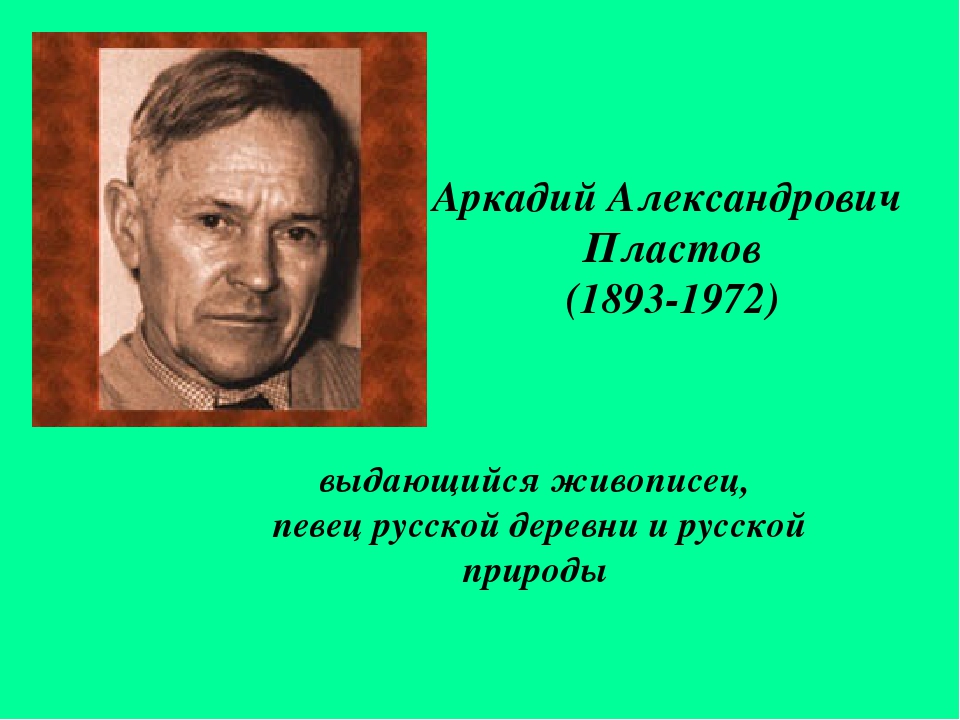 Аркадий Александрович
Пластов
(1893-1972)

выдающийся живописец,
певец русской деревни и русской природы